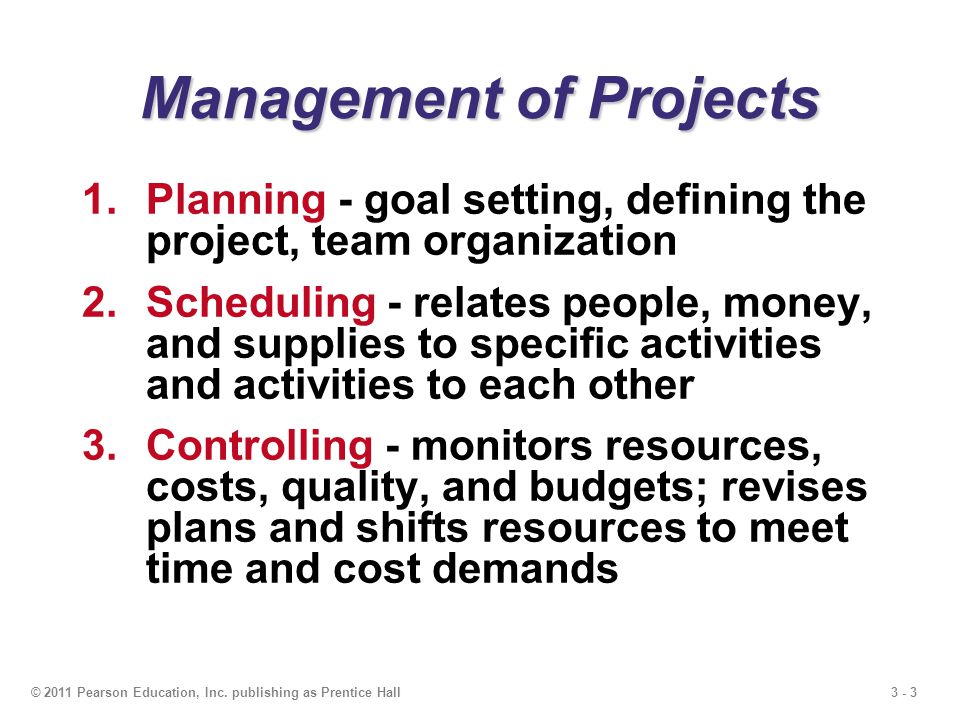 Management of Projects

1. Planning - goal setting, defining the project, team organization

2. Scheduling - relates people, money, and supplies to specific activities and activities to each other

3. Controlling - monitors resources, costs, quality, and budgets; revises plans and shifts resources to meet time and cost demands

© 2011 Pearson Education, Inc. publishing as Prentice Hall

3 - 3